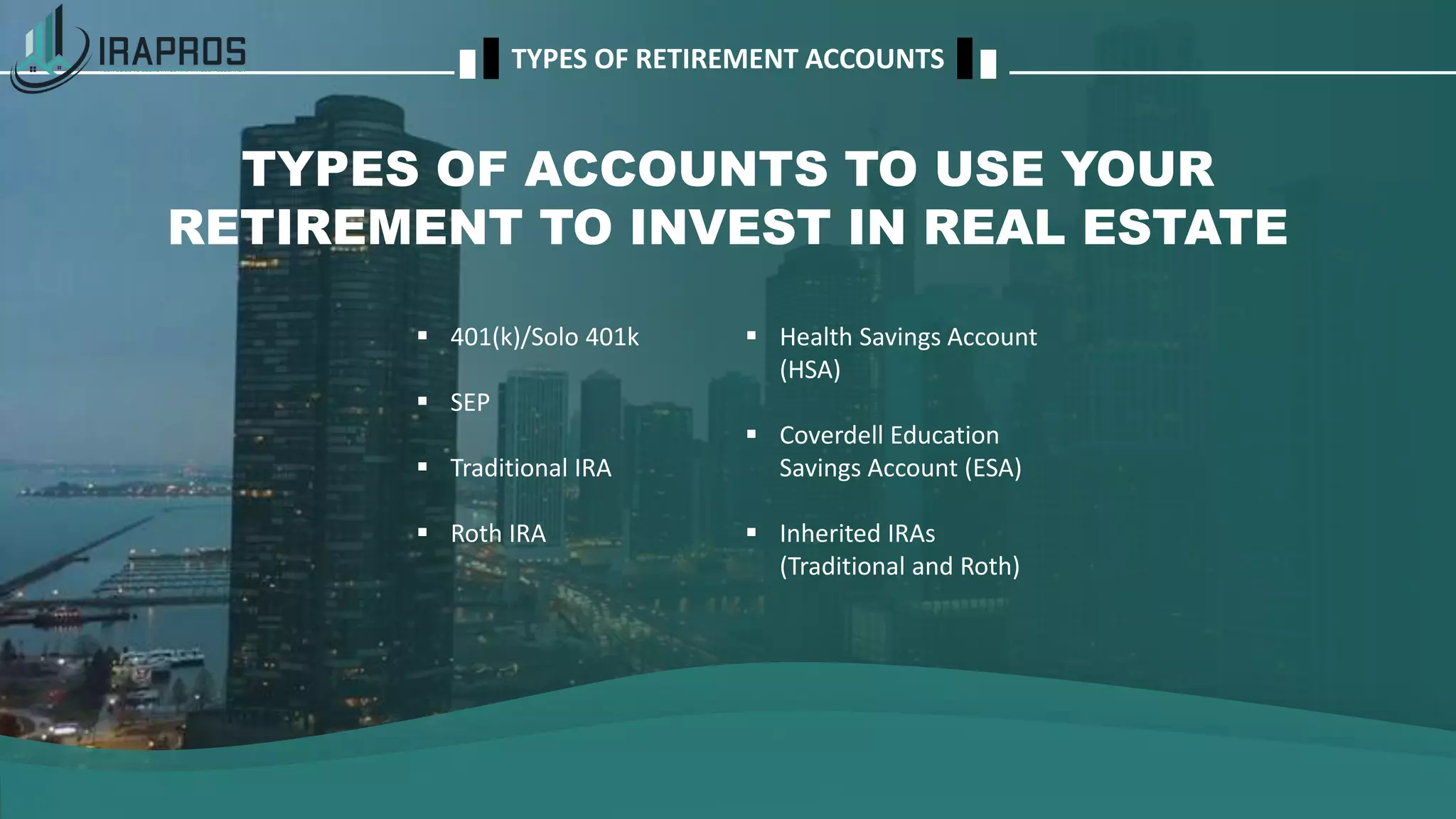 IRAPROS

TYPES OF RETIREMENT ACCOUNTS

TYPES OF ACCOUNTS TO USE YOUR RETIREMENT TO INVEST IN REAL ESTATE

▪ 401(k)/Solo 401k

▪ SEP

▪ Traditional IRA

▪ Roth IRA

▪ Health Savings Account (HSA)

▪ Coverdell Education Savings Account (ESA)

▪ Inherited IRAs (Traditional and Roth)